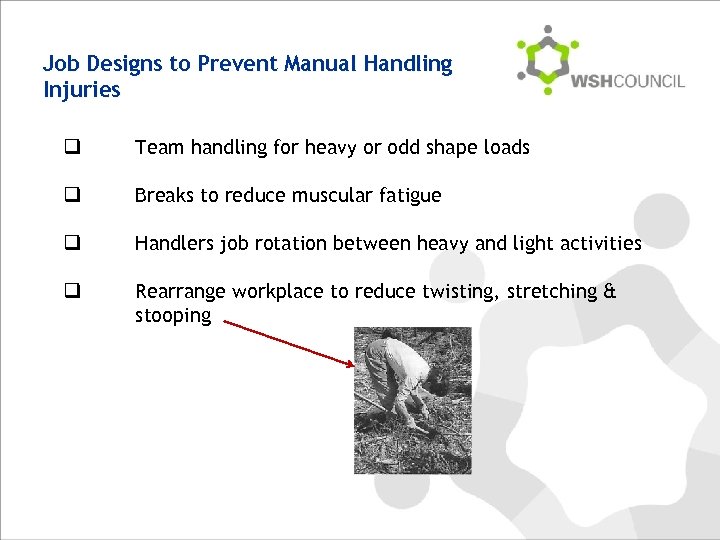 Job Designs to Prevent Manual Handling Injuries

WSHCOUNCIL

❑ Team handling for heavy or odd shape loads

❑ Breaks to reduce muscular fatigue

❑ Handlers job rotation between heavy and light activities

❑ Rearrange workplace to reduce twisting, stretching & stooping